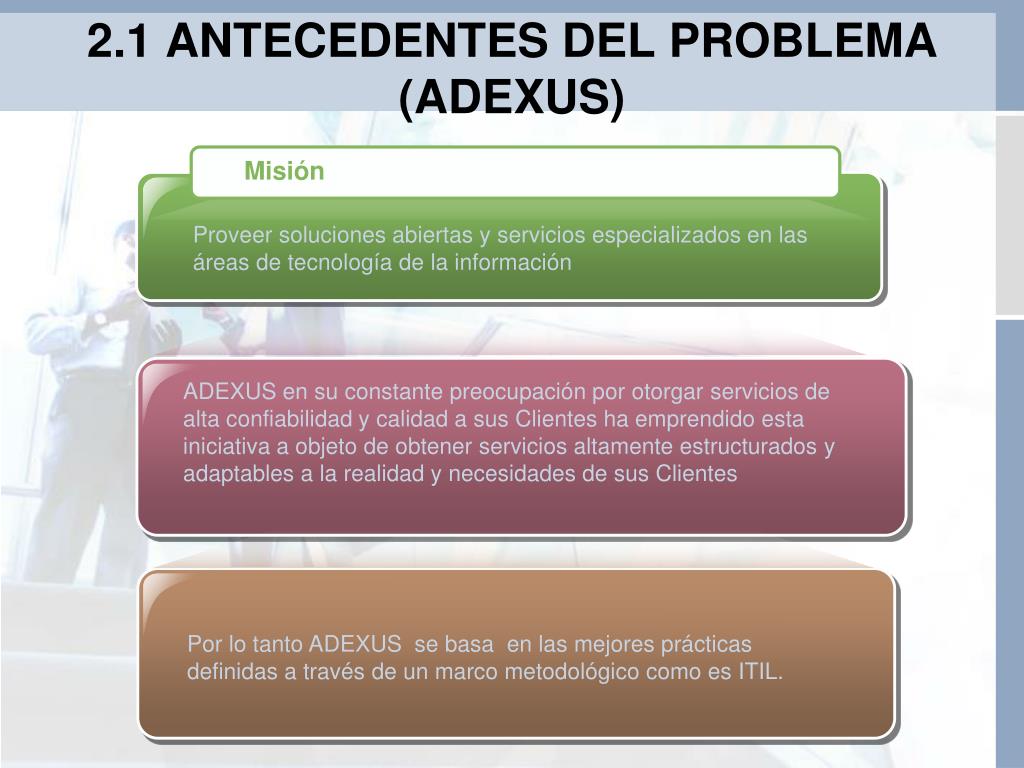 2.1 ANTECEDENTES DEL PROBLEMA (ADEXUS)

Misión

Proveer soluciones abiertas y servicios especializados en las áreas de tecnología de la información

ADEXUS en su constante preocupación por otorgar servicios de alta confiabilidad y calidad a sus Clientes ha emprendido esta iniciativa a objeto de obtener servicios altamente estructurados y adaptables a la realidad y necesidades de sus Clientes

Por lo tanto ADEXUS se basa en las mejores prácticas definidas a través de un marco metodológico como es ITIL.